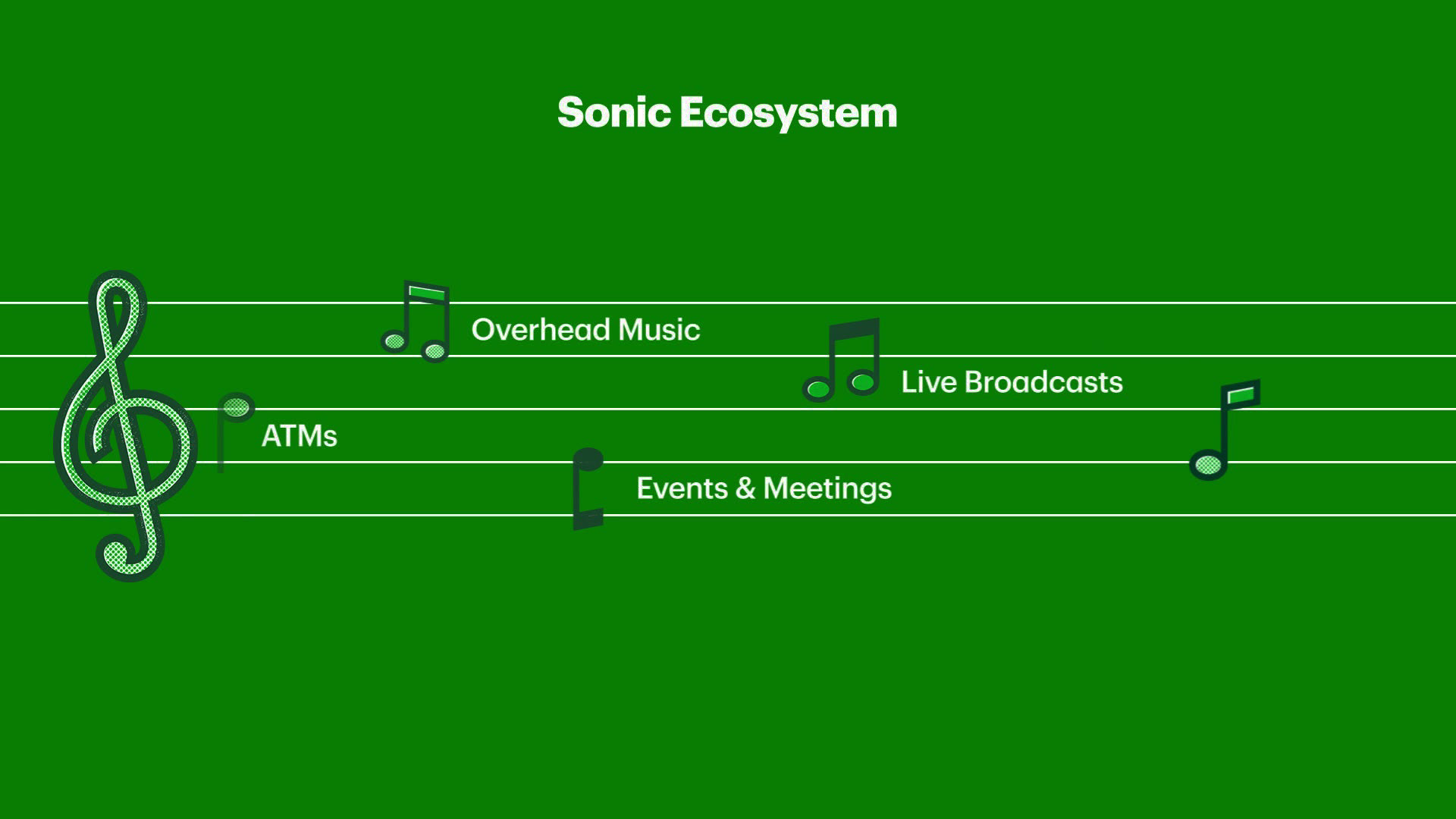 Sonic Ecosystem

Overhead Music

Live Broadcasts

ATMs

Events & Meetings